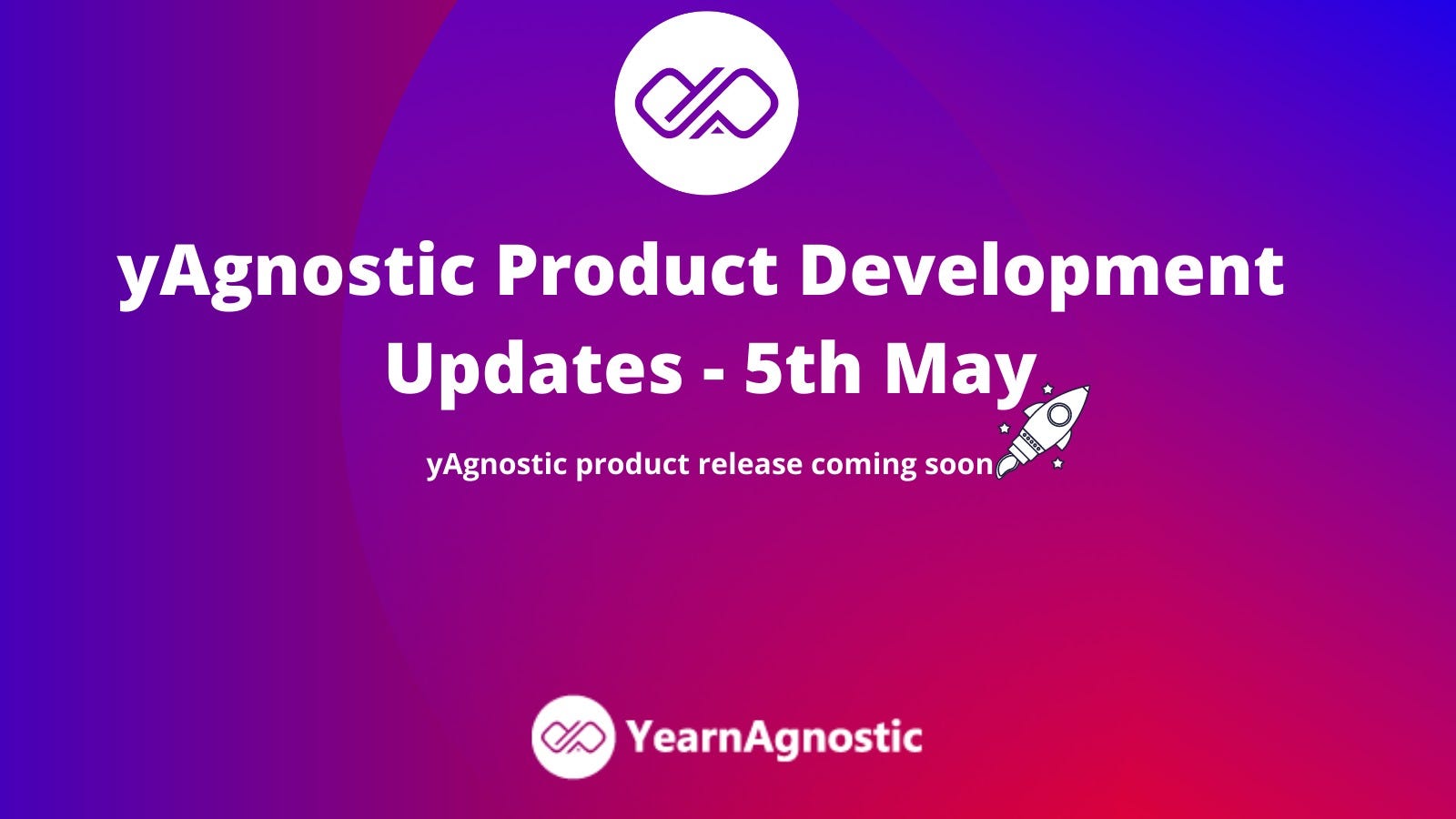 yAgnostic Product Development Updates - 5th May

yAgnostic product release coming soon

YearnAgnostic